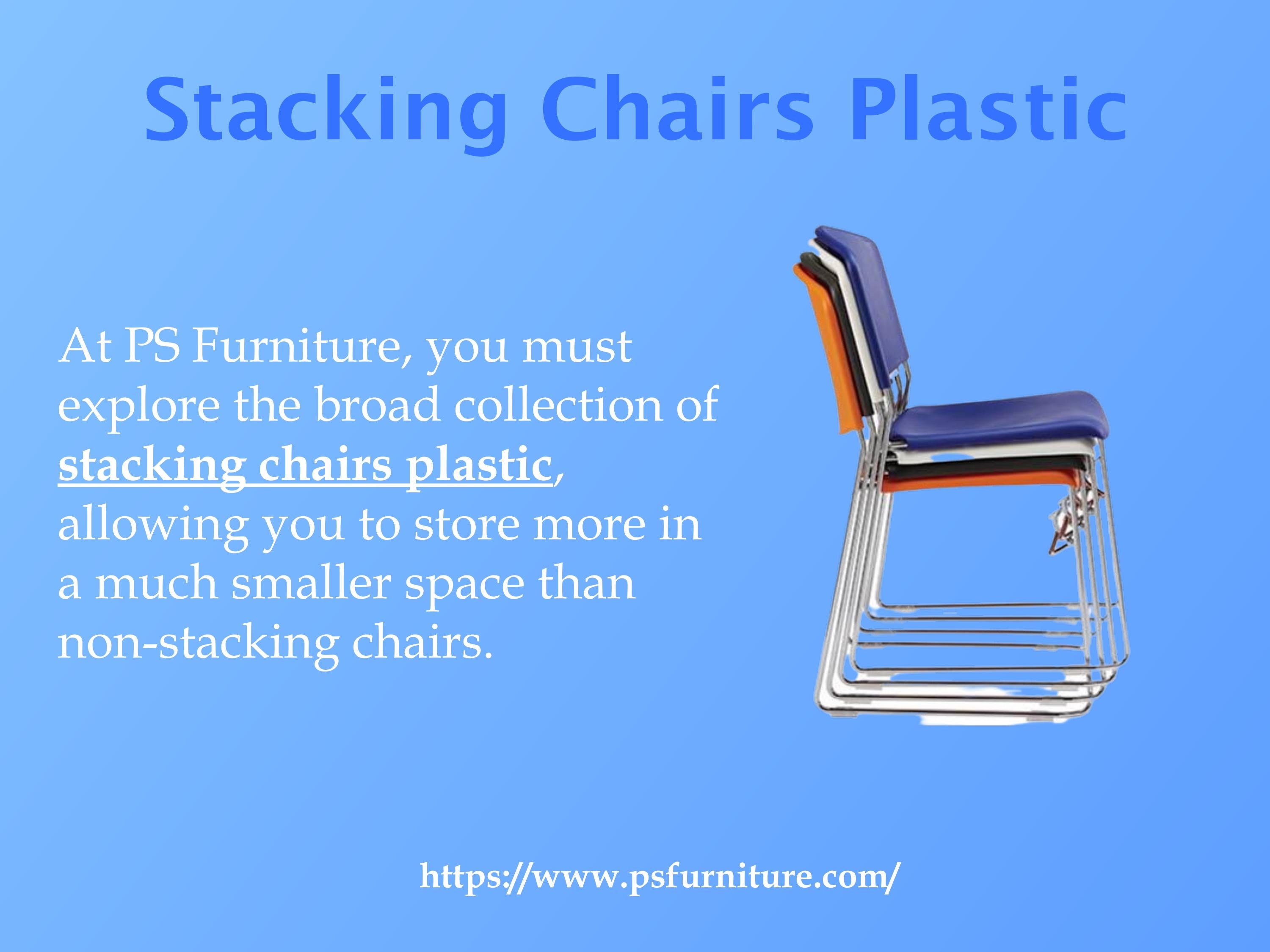 Stacking Chairs Plastic

At PS Furniture, you must explore the broad collection of stacking chairs plastic, allowing you to store more in a much smaller space than non-stacking chairs.

https://www.psfurniture.com/